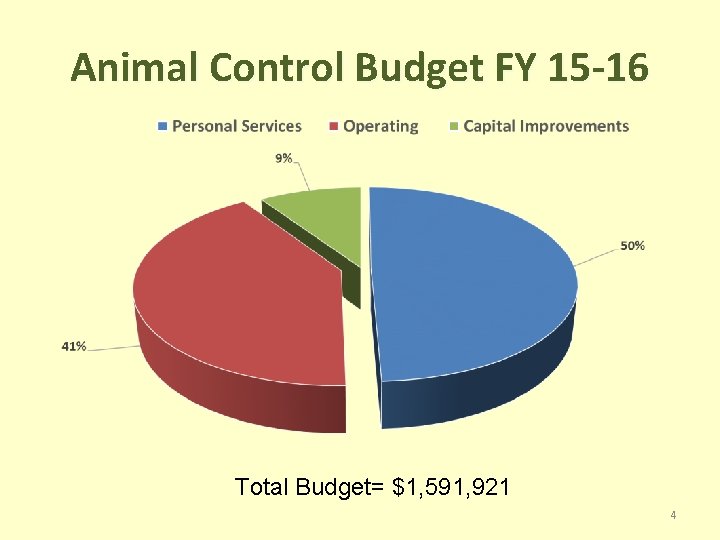 Animal Control Budget FY 15-16

Personal Services
Operating
Capital Improvements

9%

50%

41%

Total Budget= $1,591,921

4